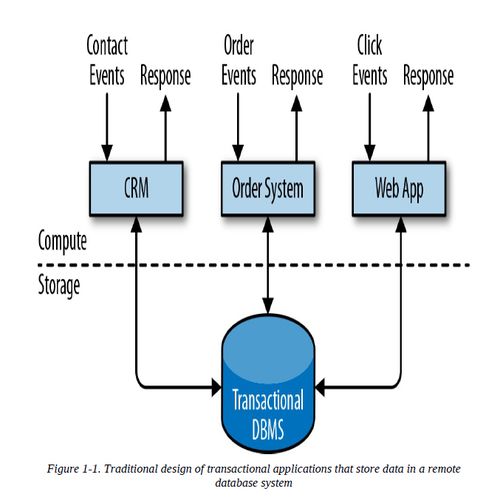 Contact Events

Response

Order Events

Response

Click Events

Response

CRM

Order System

Web App

Compute

Storage

Transactional DBMS

Figure 1-1. Traditional design of transactional applications that store data in a remote database system